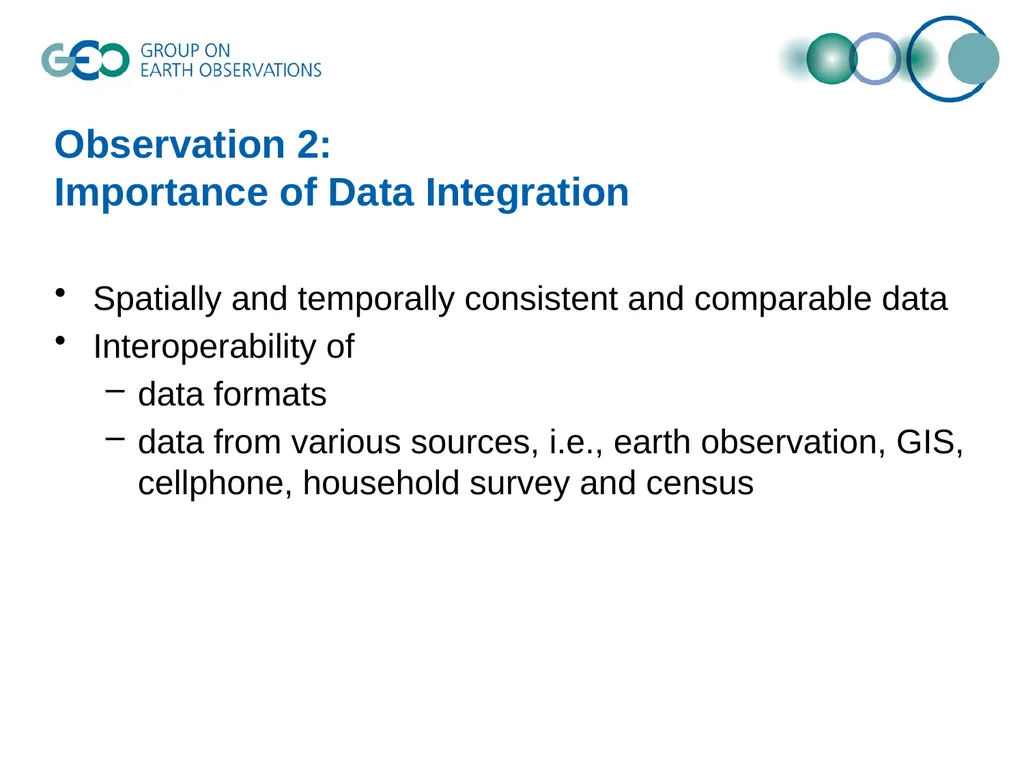 GEO GROUP ON EARTH OBSERVATIONS

Observation 2:
Importance of Data Integration

• Spatially and temporally consistent and comparable data
• Interoperability of
– data formats
– data from various sources, i.e., earth observation, GIS, cellphone, household survey and census